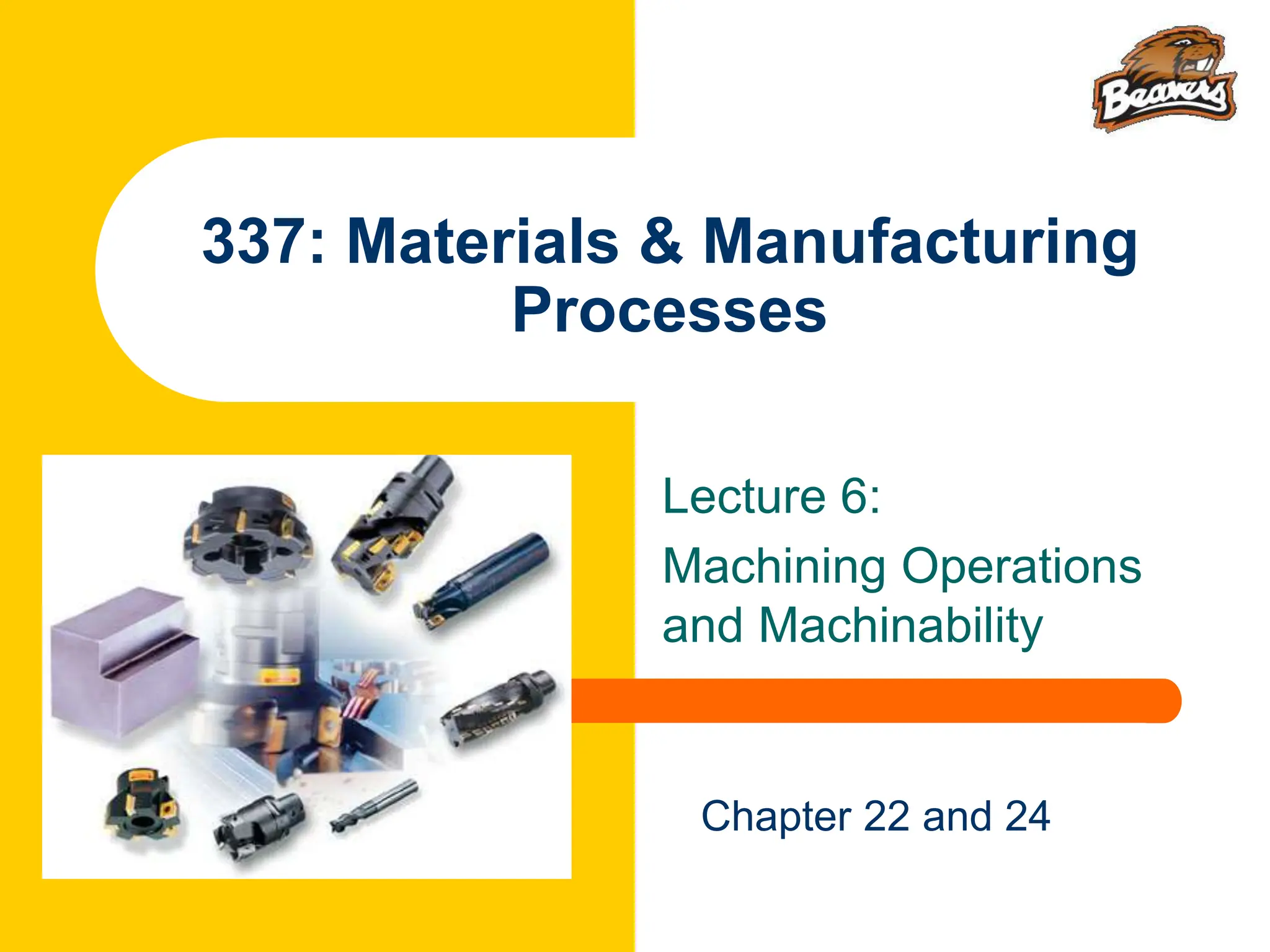 Beavers

337: Materials & Manufacturing Processes

Lecture 6:

Machining Operations and Machinability

Chapter 22 and 24